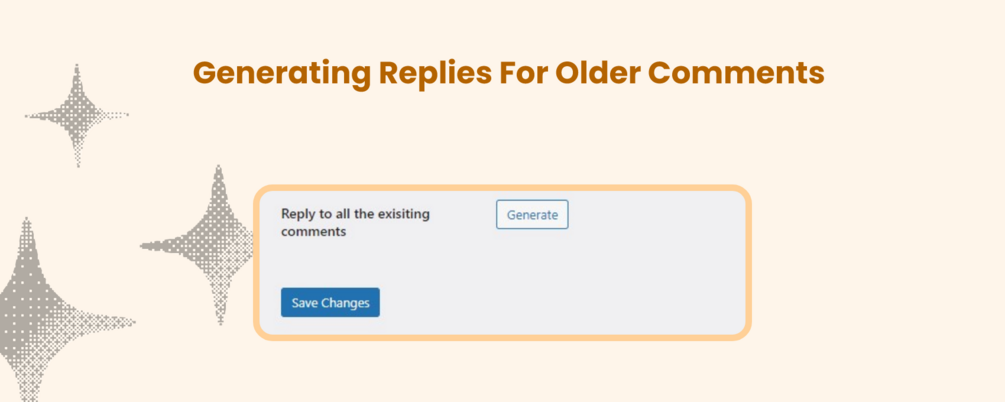 Generating Replies For Older Comments

Reply to all the exisiting comments

Generate

Save Changes